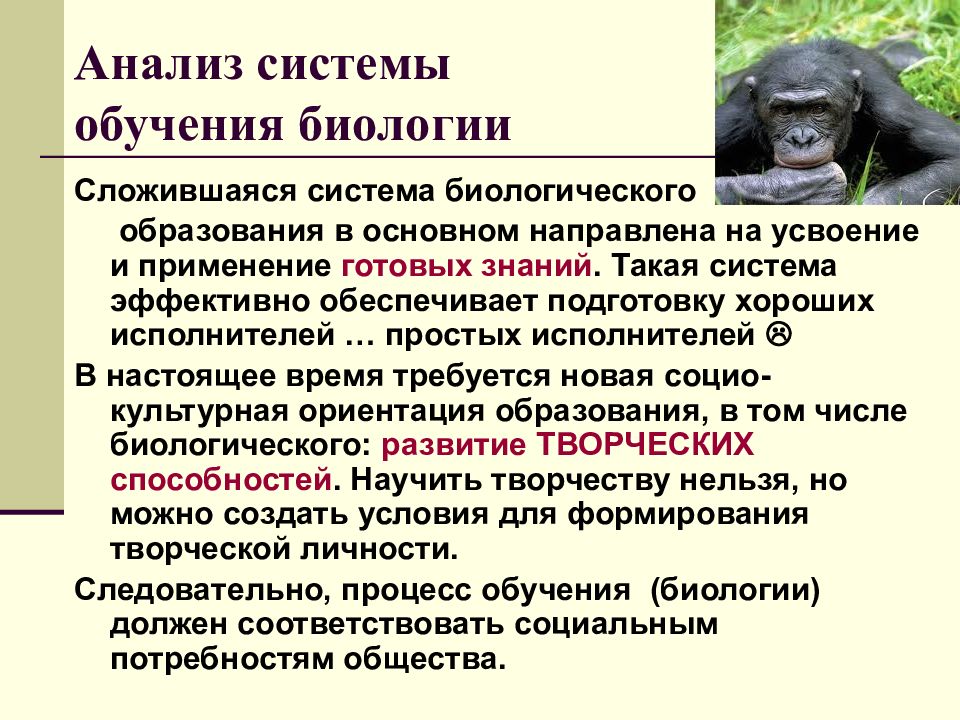 Анализ системы обучения биологии

Сложившаяся система биологического образования в основном направлена на усвоение и применение готовых знаний. Такая система эффективно обеспечивает подготовку хороших исполнителей … простых исполнителей ☹

В настоящее время требуется новая социо-культурная ориентация образования, в том числе биологического: развитие ТВОРЧЕСКИХ способностей. Научить творчеству нельзя, но можно создать условия для формирования творческой личности.

Следовательно, процесс обучения (биологии) должен соответствовать социальным потребностям общества.